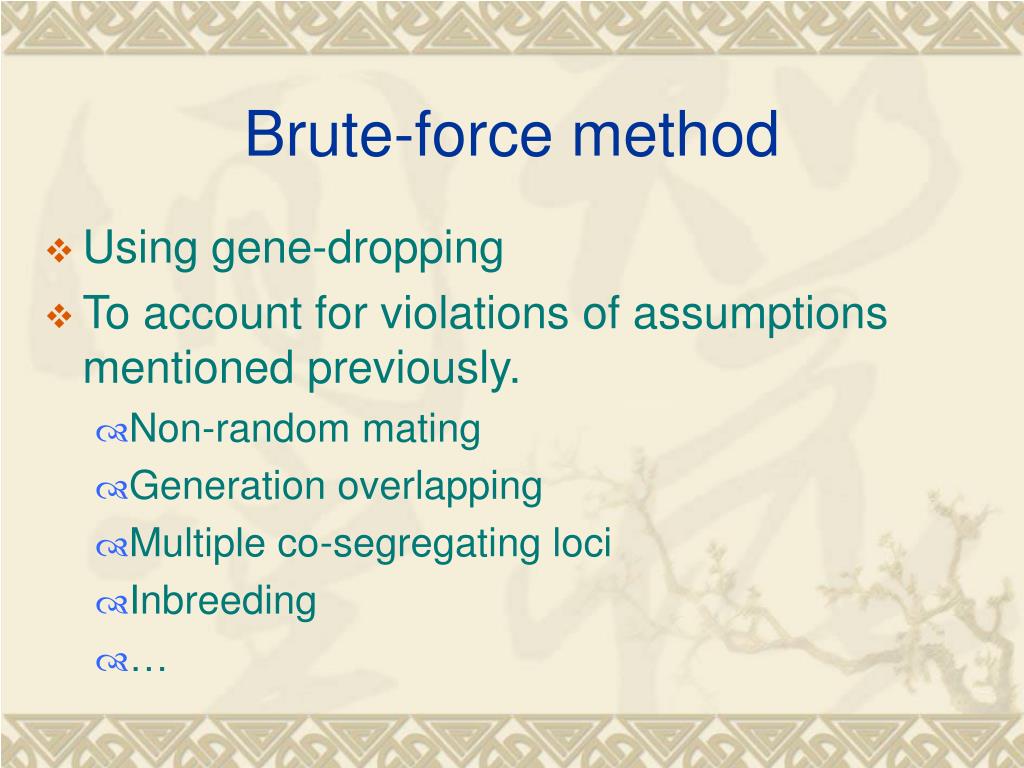 Brute-force method

Using gene-dropping

To account for violations of assumptions mentioned previously.

Non-random mating

Generation overlapping

Multiple co-segregating loci

Inbreeding

…